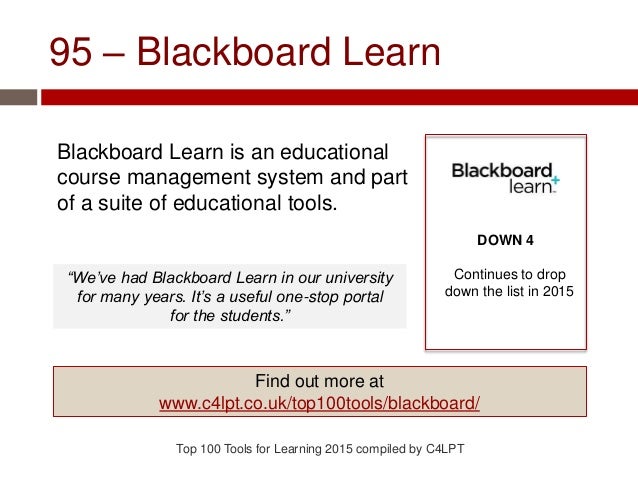 95 – Blackboard Learn

Blackboard Learn is an educational course management system and part of a suite of educational tools.

“We’ve had Blackboard Learn in our university for many years. It’s a useful one-stop portal for the students.”

Blackboard learn+

DOWN 4

Continues to drop down the list in 2015

Find out more at www.c4lpt.co.uk/top100tools/blackboard/

Top 100 Tools for Learning 2015 compiled by C4LPT